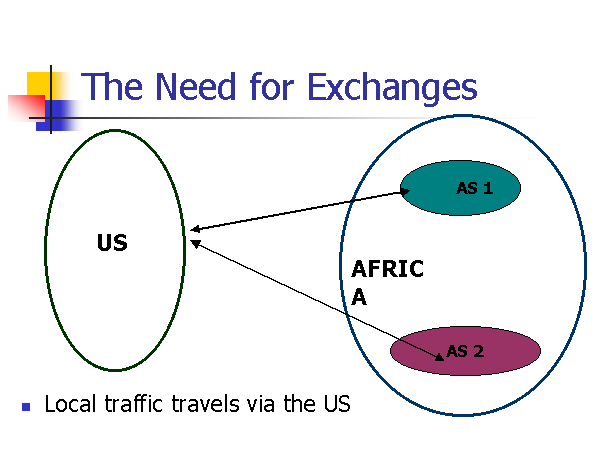 The Need for Exchanges

US

AS 1

AFRIC
A

AS 2

Local traffic travels via the US